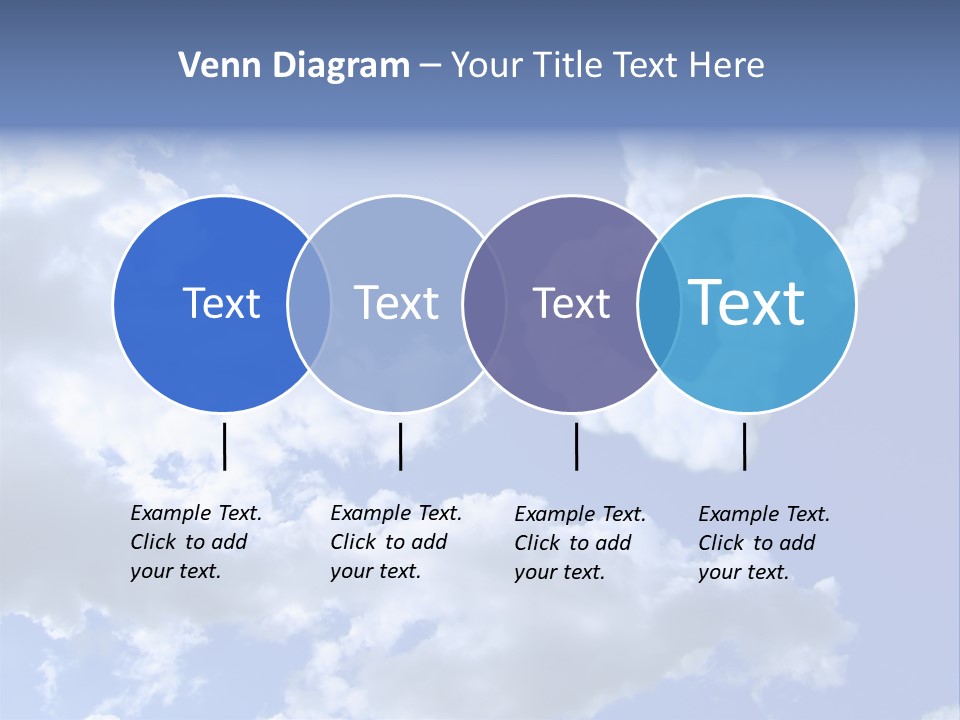 Venn Diagram – Your Title Text Here

Text

Text

Text

Text

Example Text. Click to add your text.

Example Text. Click to add your text.

Example Text. Click to add your text.

Example Text. Click to add your text.